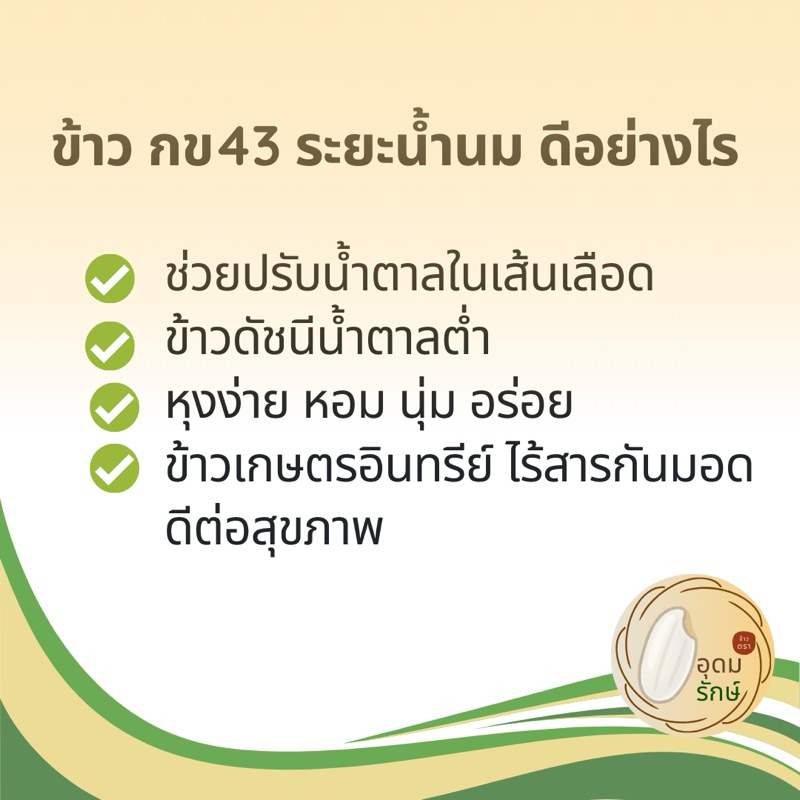 ข้าว กข43 ระยะน้ำนม ดีอย่างไร

ช่วยปรับน้ำตาลในเส้นเลือด
ข้าวดัชนีน้ำตาลต่ำ
หุงง่าย หอม นุ่ม อร่อย
ข้าวเกษตรอินทรีย์ ไร้สารกันมอด ดีต่อสุขภาพ

ข้าว ตรา
อุดม
รักษ์